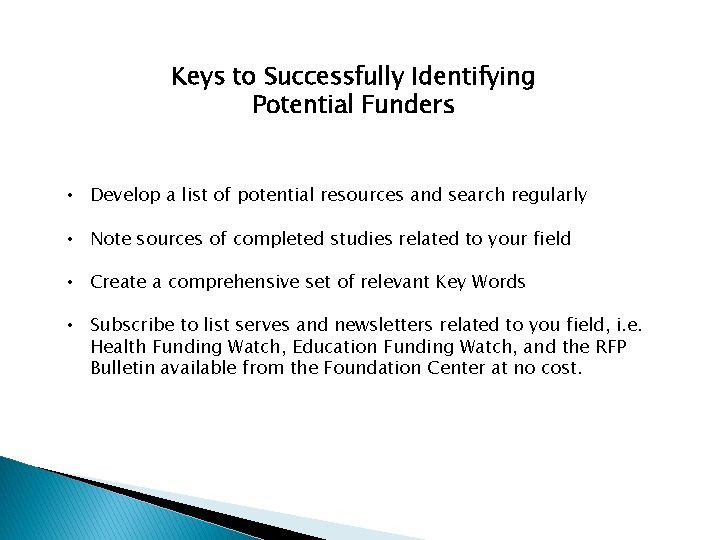 Keys to Successfully Identifying Potential Funders

• Develop a list of potential resources and search regularly

• Note sources of completed studies related to your field

• Create a comprehensive set of relevant Key Words

• Subscribe to list serves and newsletters related to you field, i.e. Health Funding Watch, Education Funding Watch, and the RFP Bulletin available from the Foundation Center at no cost.